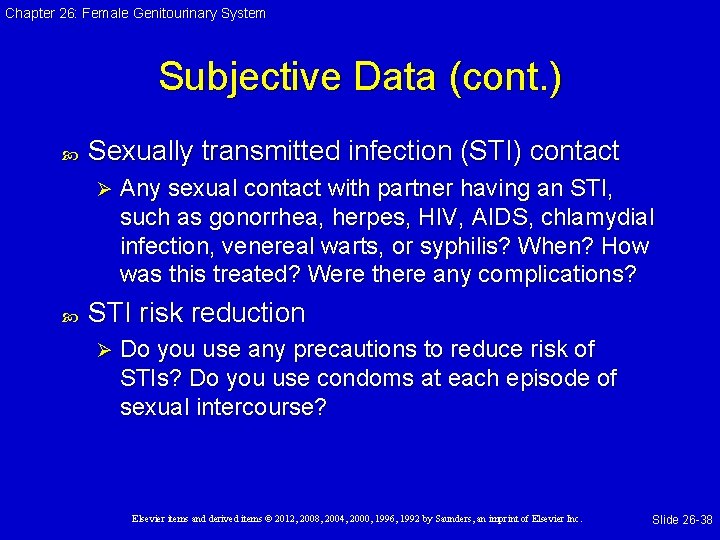 Chapter 26: Female Genitourinary System

Subjective Data (cont.)

Sexually transmitted infection (STI) contact

Any sexual contact with partner having an STI, such as gonorrhea, herpes, HIV, AIDS, chlamydial infection, venereal warts, or syphilis? When? How was this treated? Were there any complications?

STI risk reduction

Do you use any precautions to reduce risk of STIs? Do you use condoms at each episode of sexual intercourse?

Elsevier items and derived items © 2012, 2008, 2004, 2000, 1996, 1992 by Saunders, an imprint of Elsevier Inc.

Slide 26-38